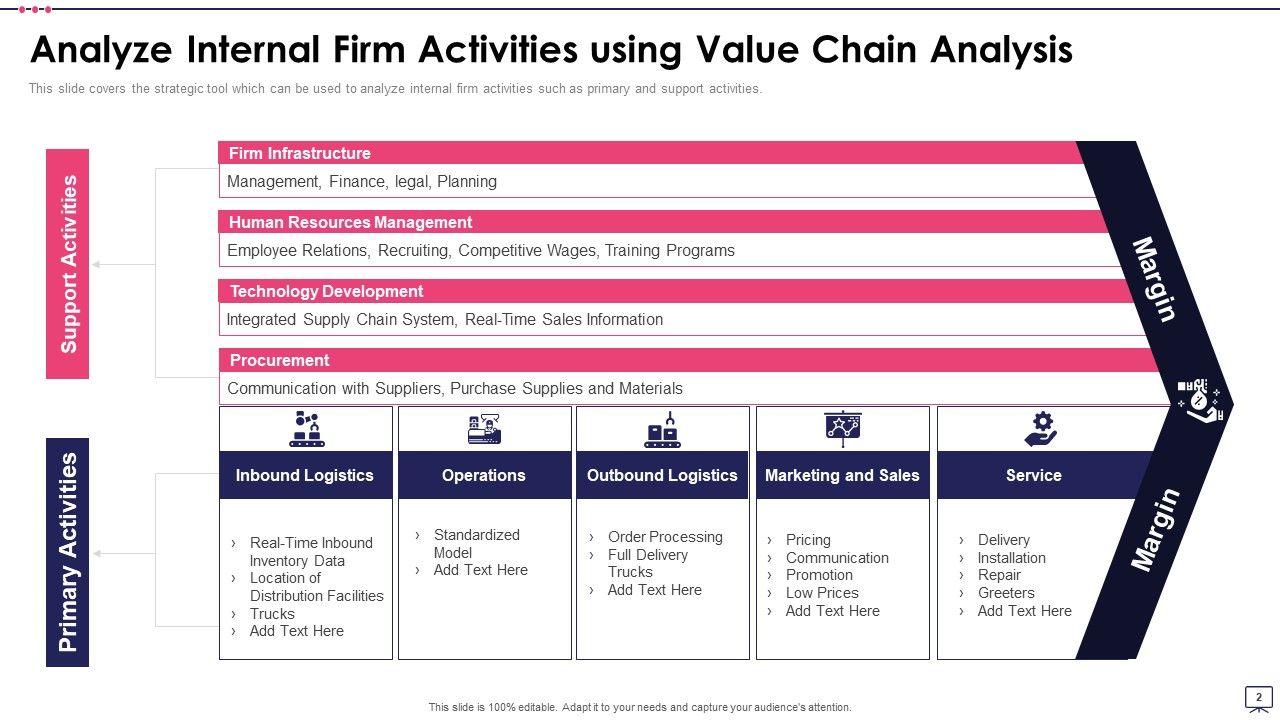 Analyze Internal Firm Activities using Value Chain Analysis

This slide covers the strategic tool which can be used to analyze internal firm activities such as primary and support activities.

Support Activities

Firm Infrastructure
Management, Finance, legal, Planning

Human Resources Management
Employee Relations, Recruiting, Competitive Wages, Training Programs

Technology Development
Integrated Supply Chain System, Real-Time Sales Information

Procurement
Communication with Suppliers, Purchase Supplies and Materials

Margin

Primary Activities

Inbound Logistics
› Real-Time Inbound Inventory Data
› Location of Distribution Facilities
› Trucks
› Add Text Here

Operations
› Standardized Model
› Add Text Here

Outbound Logistics
› Order Processing
› Full Delivery Trucks
› Add Text Here

Marketing and Sales
› Pricing
› Communication
› Promotion
› Low Prices
› Add Text Here

Service
› Delivery
› Installation
› Repair
› Greeters
› Add Text Here

Margin

This slide is 100% editable. Adapt it to your needs and capture your audience's attention.

2